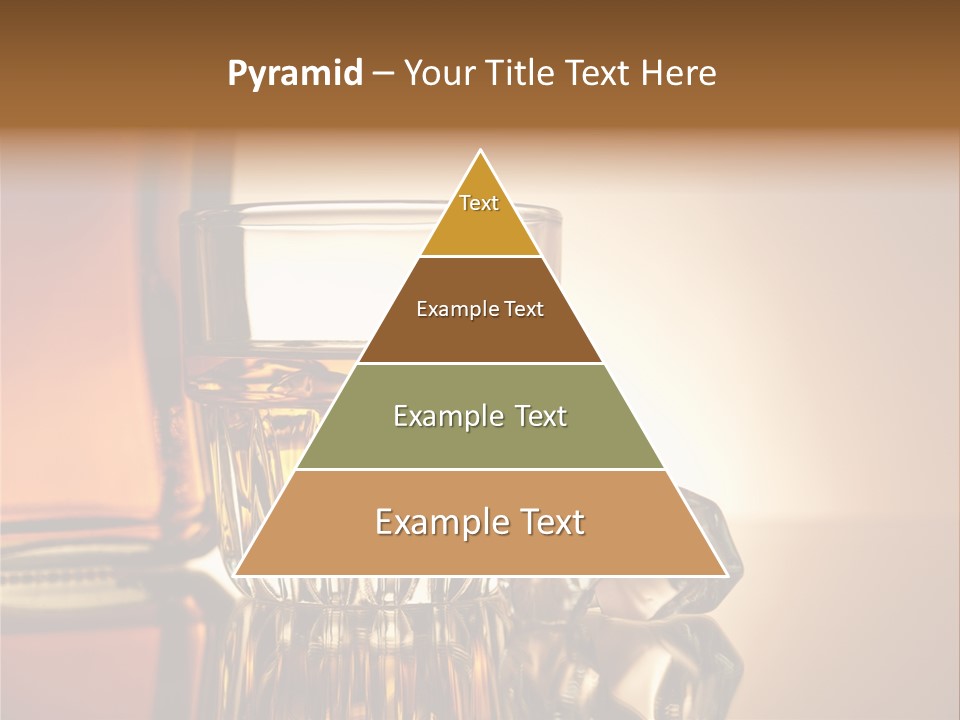 Pyramid – Your Title Text Here

Text

Example Text

Example Text

Example Text